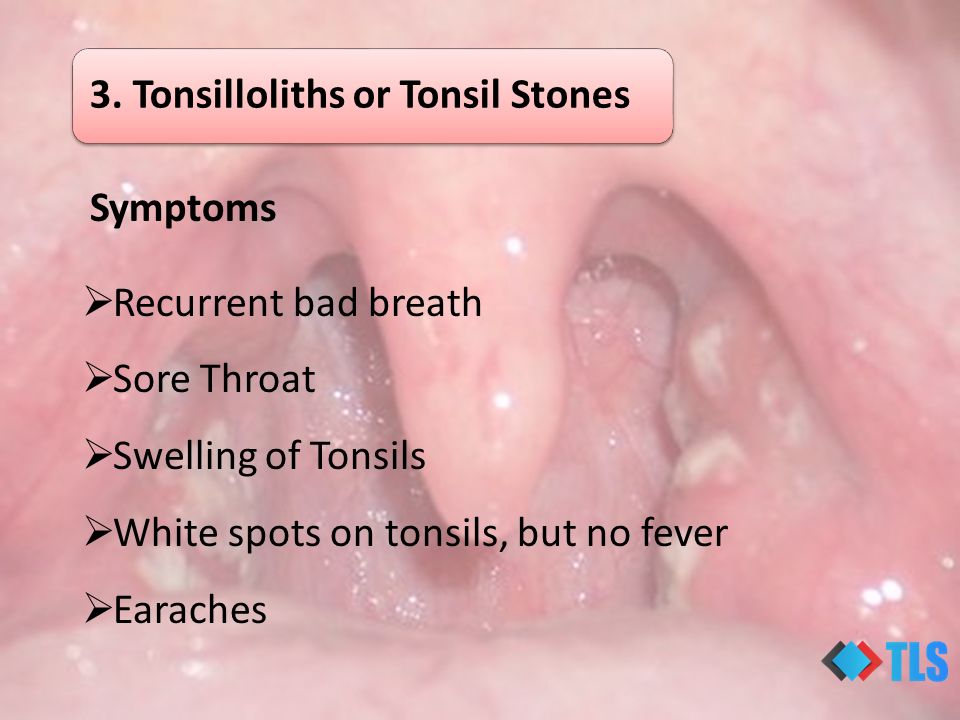 3. Tonsilloliths or Tonsil Stones

Symptoms

➢Recurrent bad breath

➢Sore Throat

➢Swelling of Tonsils

➢White spots on tonsils, but no fever

➢Earaches

TLS